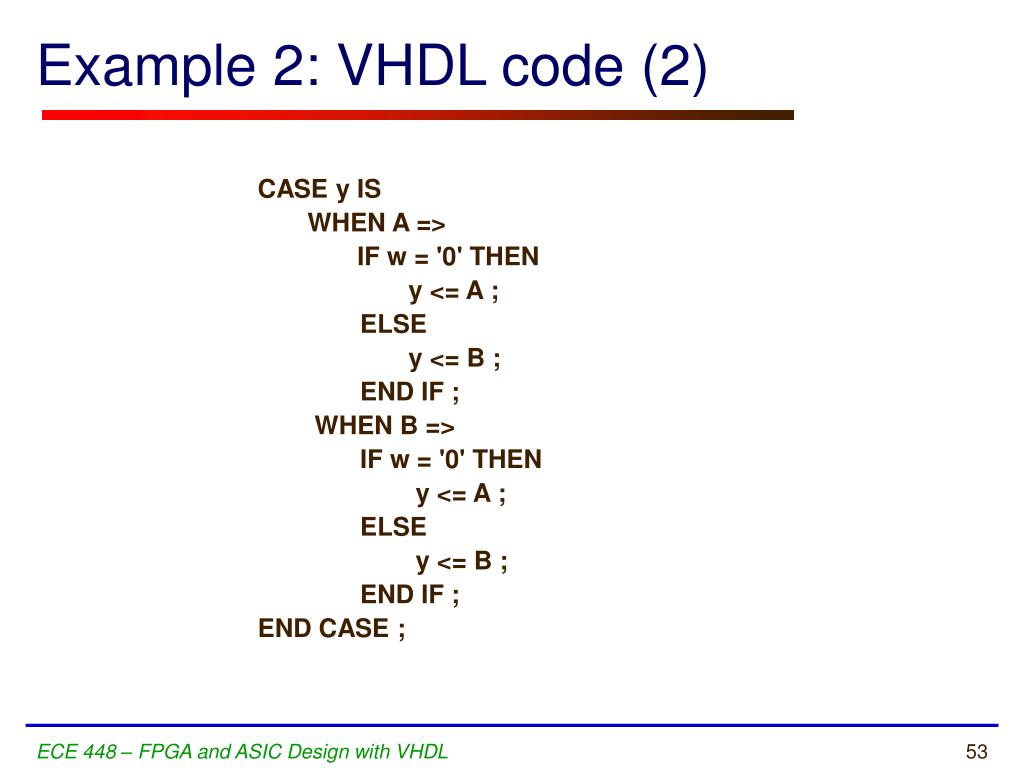 Example 2: VHDL code (2)

CASE y IS
WHEN A =>
IF w = '0' THEN
y <= A ;
ELSE
y <= B ;
END IF ;
WHEN B =>
IF w = '0' THEN
y <= A ;
ELSE
y <= B ;
END IF ;
END CASE ;

ECE 448 – FPGA and ASIC Design with VHDL

53